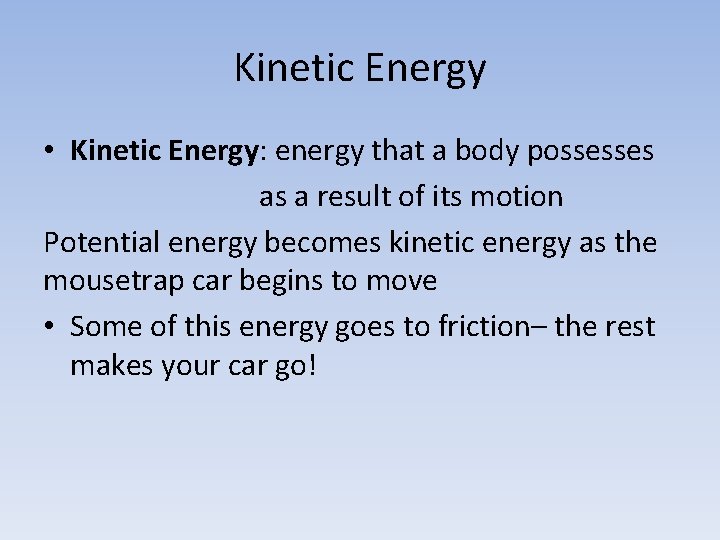 Kinetic Energy

• Kinetic Energy: energy that a body possesses as a result of its motion

Potential energy becomes kinetic energy as the mousetrap car begins to move

• Some of this energy goes to friction– the rest makes your car go!